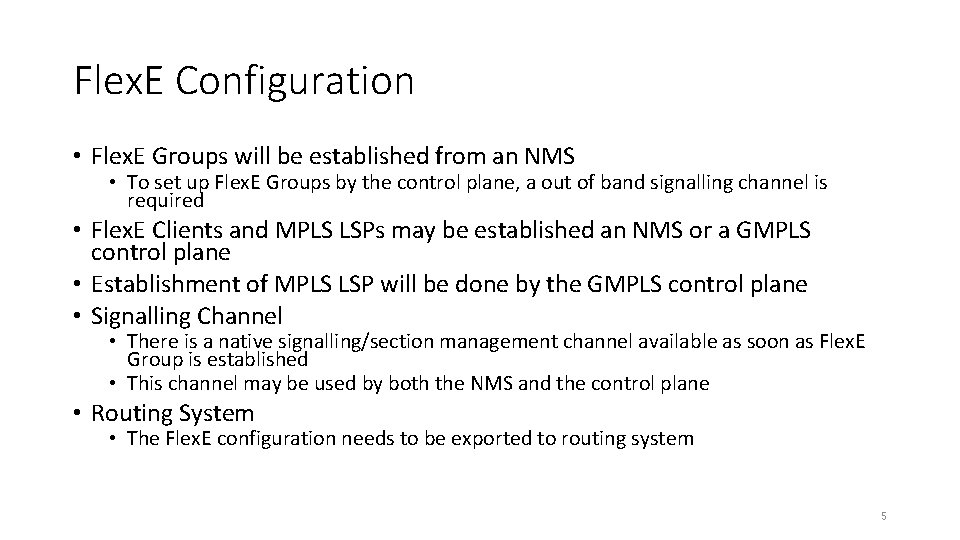 FlexE Configuration

• FlexE Groups will be established from an NMS
  • To set up FlexE Groups by the control plane, a out of band signalling channel is required
• FlexE Clients and MPLS LSPs may be established an NMS or a GMPLS control plane
• Establishment of MPLS LSP will be done by the GMPLS control plane
• Signalling Channel
  • There is a native signalling/section management channel available as soon as FlexE Group is established
  • This channel may be used by both the NMS and the control plane
• Routing System
  • The FlexE configuration needs to be exported to routing system

5